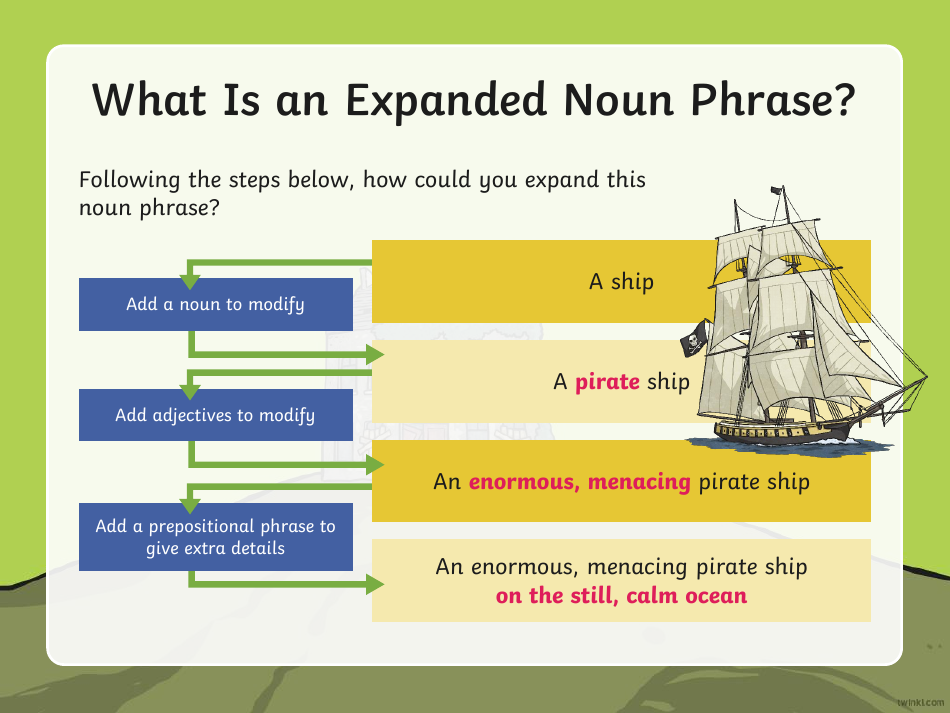 What Is an Expanded Noun Phrase?

Following the steps below, how could you expand this noun phrase?

A ship

Add a noun to modify

A pirate ship

Add adjectives to modify

An enormous, menacing pirate ship

Add a prepositional phrase to give extra details

An enormous, menacing pirate ship on the still, calm ocean

twinkl.com